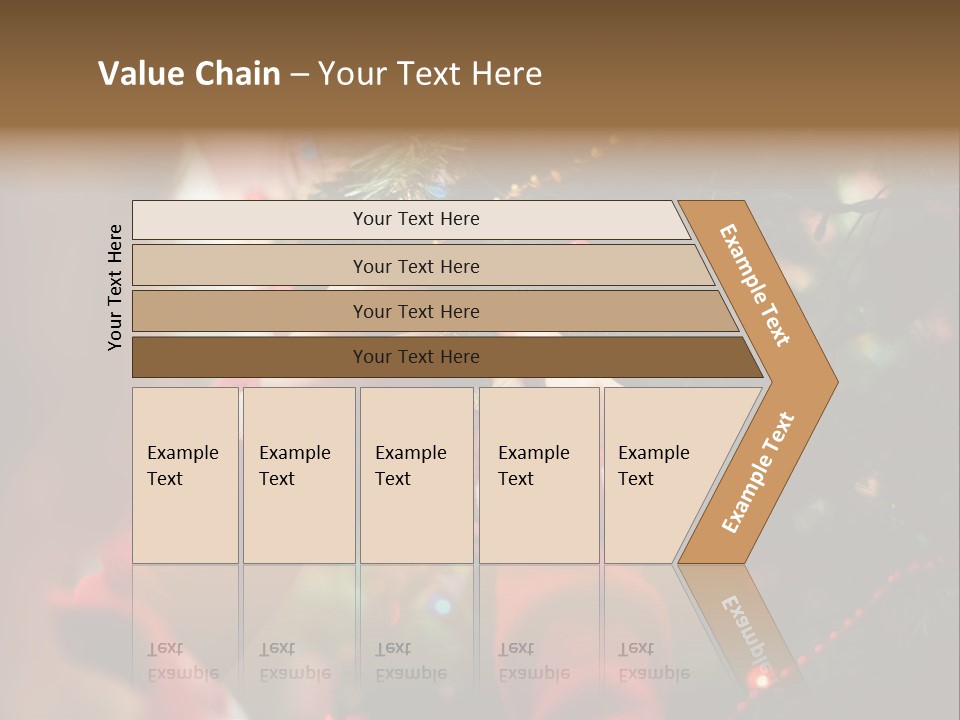 Value Chain – Your Text Here

Your Text Here

Your Text Here

Your Text Here

Your Text Here

Your Text Here

Example Text

Example Text

Example Text

Example Text

Example Text

Example Text

Example Text